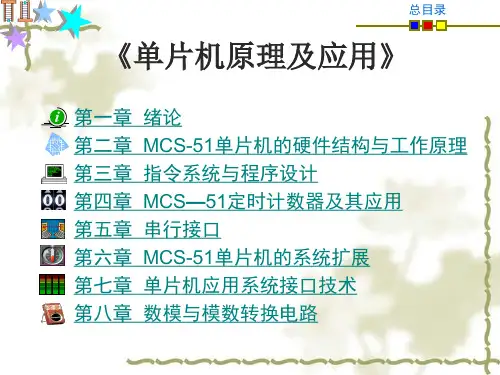 总目录

《单片机原理及应用》

第一章 绪论
第二章 MCS-51单片机的硬件结构与工作原理
第三章 指令系统与程序设计
第四章 MCS—51定时计数器及其应用
第五章 串行接口
第六章 MCS-51单片机的系统扩展
第七章 单片机应用系统接口技术
第八章 数模与模数转换电路